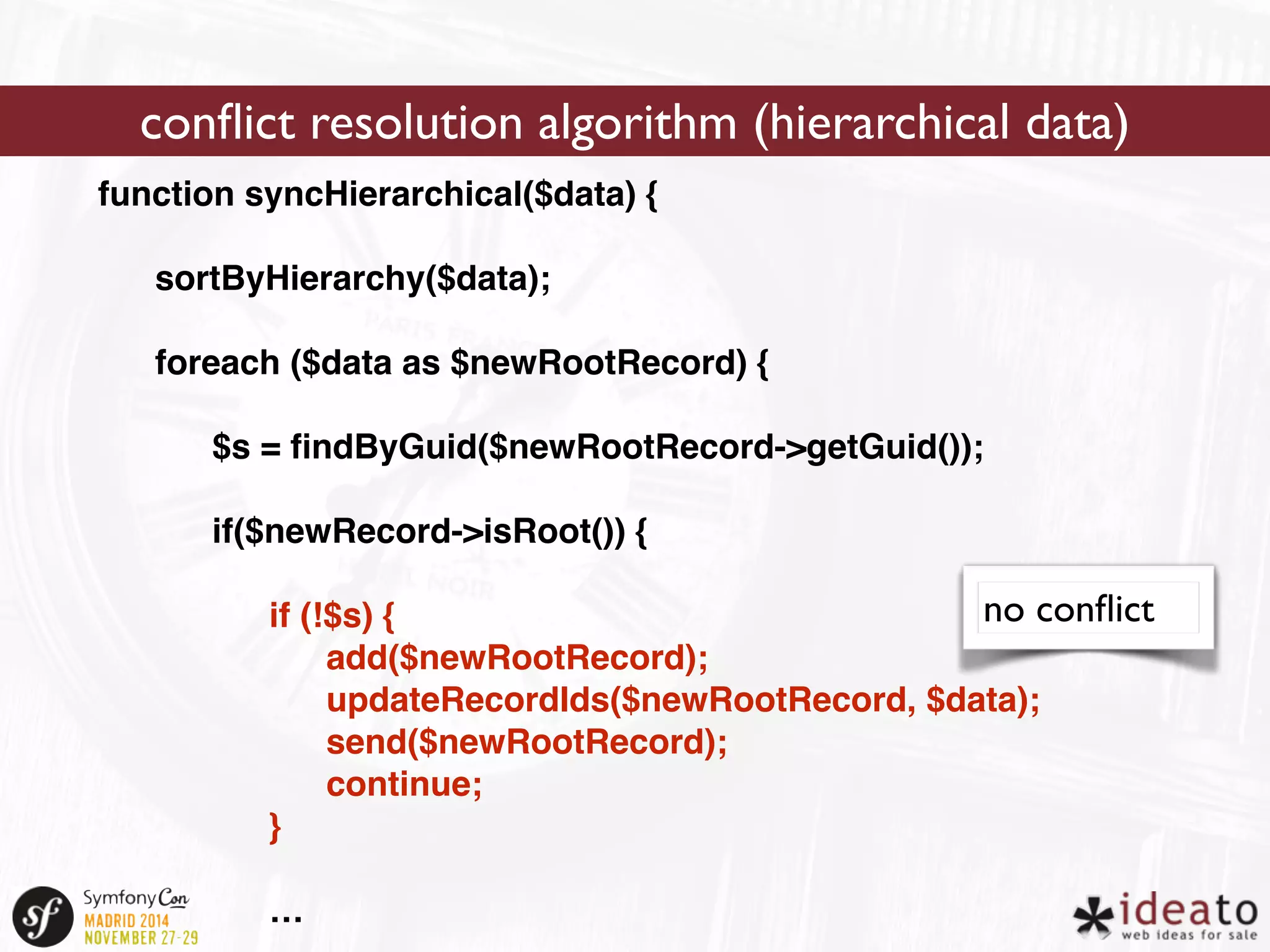 conflict resolution algorithm (hierarchical data)

function syncHierarchical($data) {

sortByHierarchy($data);

foreach ($data as $newRootRecord) {

$s = findByGuid($newRootRecord->getGuid());

if($newRecord->isRoot()) {

if (!$s) {
add($newRootRecord);
updateRecordIds($newRootRecord, $data);
send($newRootRecord);
continue;
}

...

no conflict

sf SymfonyCon MADRID 2014 NOVEMBER 27-29

ideato web ideas for sale